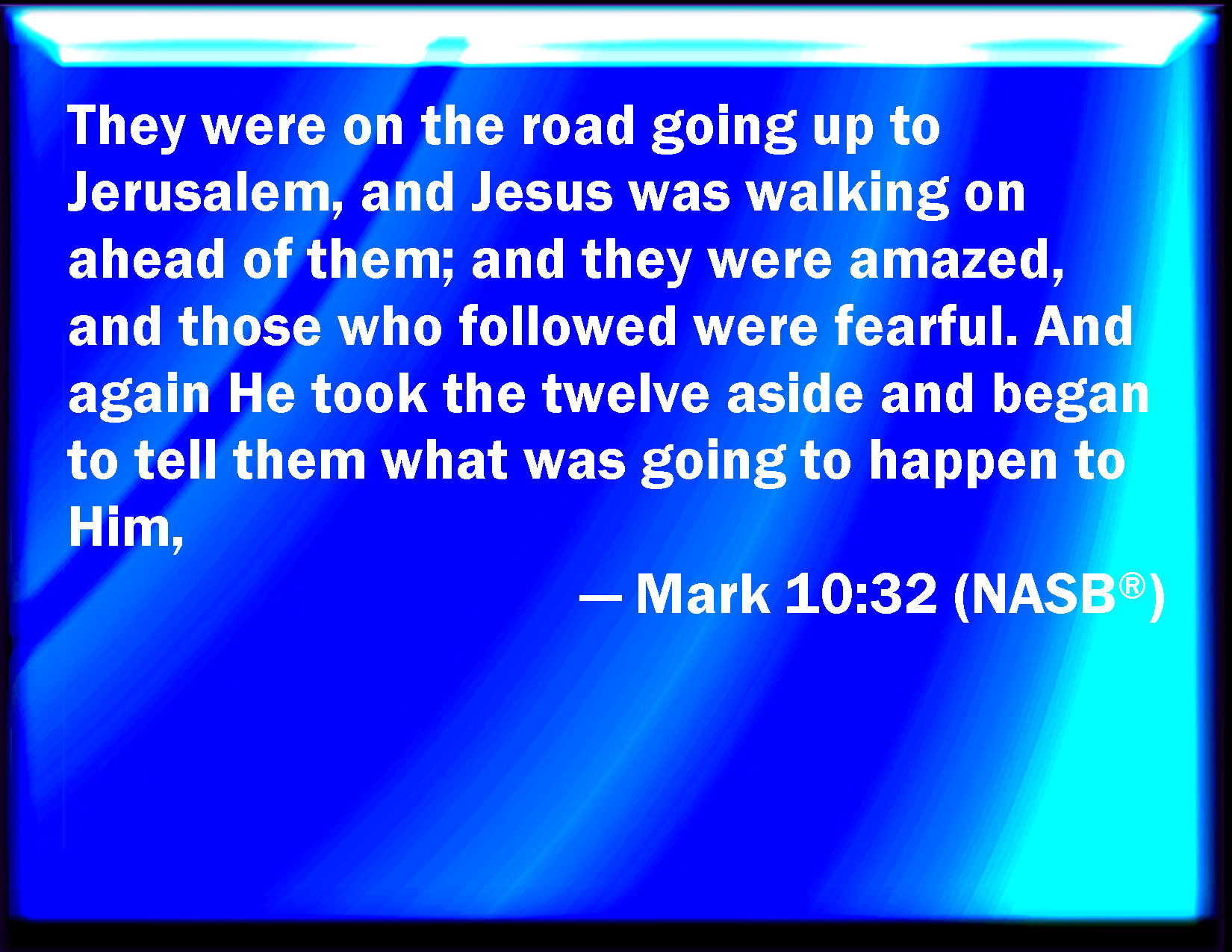 They were on the road going up to Jerusalem, and Jesus was walking on ahead of them; and they were amazed, and those who followed were fearful. And again He took the twelve aside and began to tell them what was going to happen to Him,

— Mark 10:32 (NASB®)